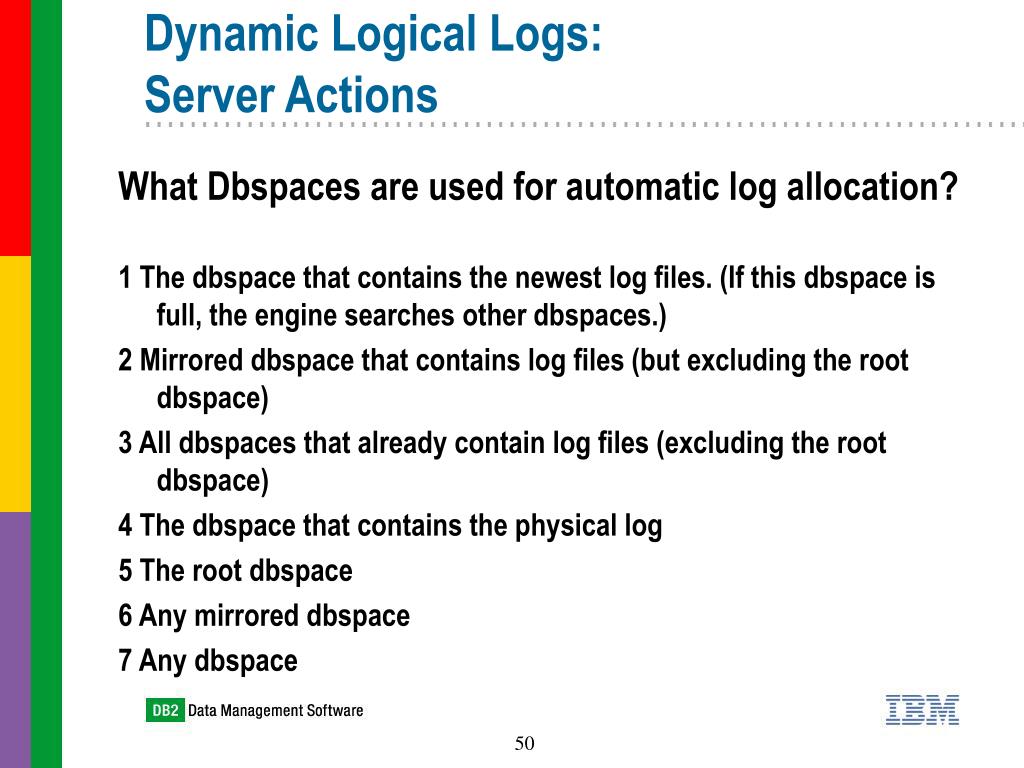 Dynamic Logical Logs: Server Actions

What Dbspaces are used for automatic log allocation?

1 The dbspace that contains the newest log files. (If this dbspace is full, the engine searches other dbspaces.)

2 Mirrored dbspace that contains log files (but excluding the root dbspace)

3 All dbspaces that already contain log files (excluding the root dbspace)

4 The dbspace that contains the physical log

5 The root dbspace

6 Any mirrored dbspace

7 Any dbspace

DB2 Data Management Software

IBM

50